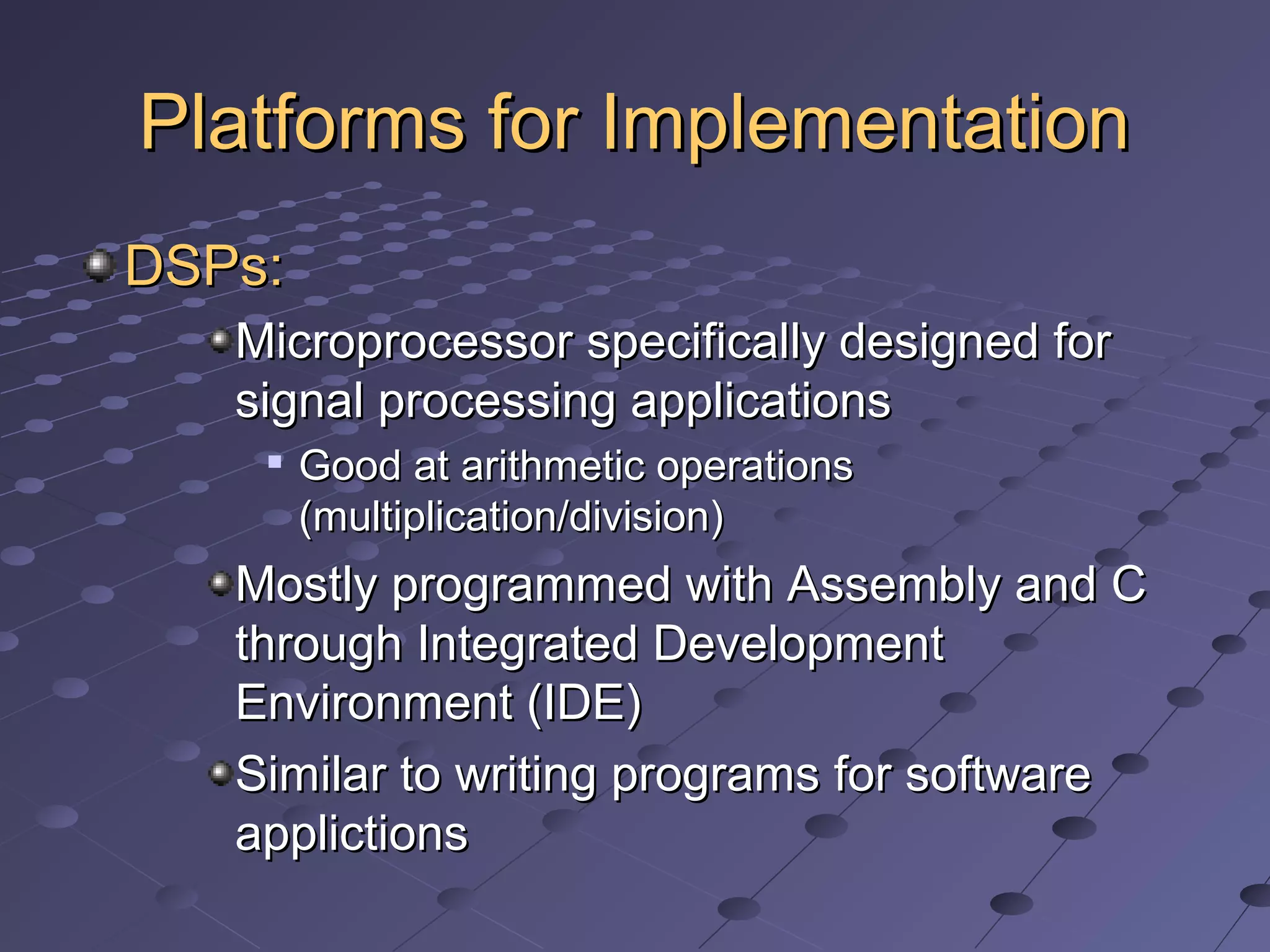 Platforms for Implementation

DSPs:

Microprocessor specifically designed for signal processing applications

Good at arithmetic operations (multiplication/division)

Mostly programmed with Assembly and C through Integrated Development Environment (IDE)

Similar to writing programs for software applictions